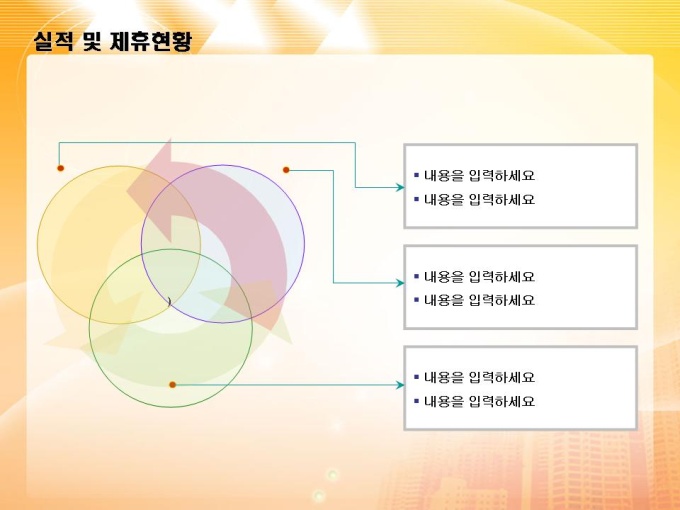 실적 및 제휴현황

▪ 내용을 입력하세요
▪ 내용을 입력하세요

▪ 내용을 입력하세요
▪ 내용을 입력하세요

▪ 내용을 입력하세요
▪ 내용을 입력하세요